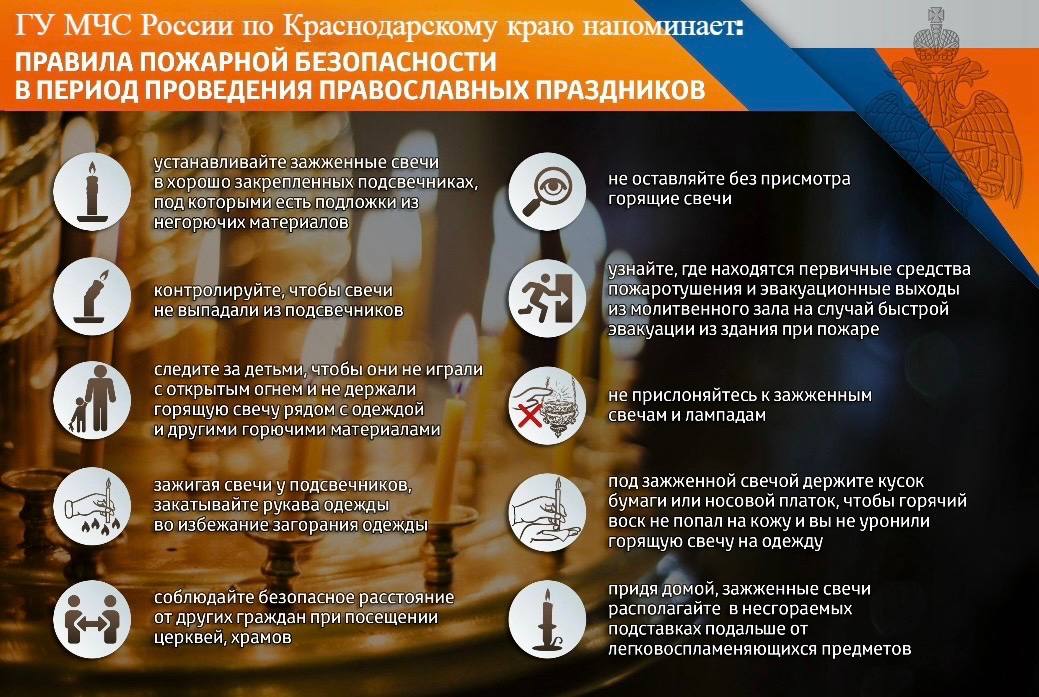 ГУ МЧС России по Краснодарскому краю напоминает:

ПРАВИЛА ПОЖАРНОЙ БЕЗОПАСНОСТИ В ПЕРИОД ПРОВЕДЕНИЯ ПРАВОСЛАВНЫХ ПРАЗДНИКОВ

устанавливайте зажженные свечи в хорошо закрепленных подсвечниках, под которыми есть подложки из негорючих материалов

контролируйте, чтобы свечи не выпадали из подсвечников

следите за детьми, чтобы они не играли с открытым огнем и не держали горящую свечу рядом с одеждой и другими горючими материалами

зажигая свечи у подсвечников, закатывайте рукава одежды во избежание загорания одежды

соблюдайте безопасное расстояние от других граждан при посещении церквей, храмов

не оставляйте без присмотра горящие свечи

узнайте, где находятся первичные средства пожаротушения и эвакуационные выходы из молитвенного зала на случай быстрой эвакуации из здания при пожаре

не прислоняйтесь к зажженным свечам и лампадам

под зажженной свечой держите кусок бумаги или носовой платок, чтобы горячий воск не попал на кожу и вы не уронили горящую свечу на одежду

придя домой, зажженные свечи располагайте в несгораемых подставках подальше от легковоспламеняющихся предметов